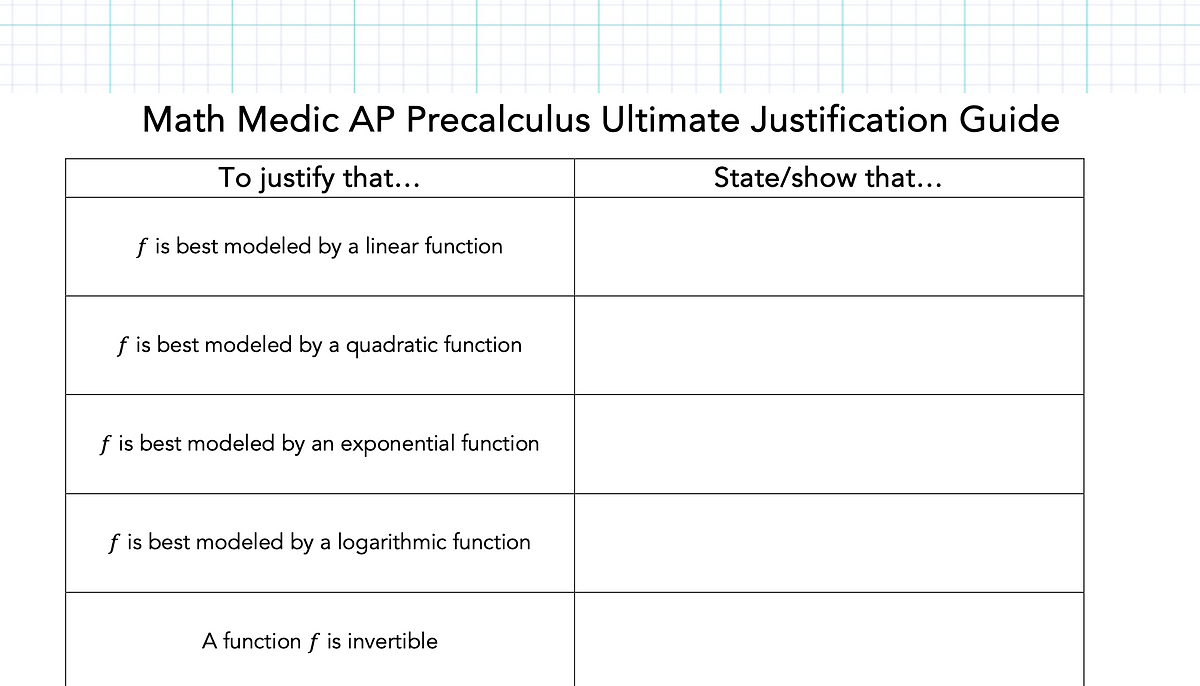 Math Medic AP Precalculus Ultimate Justification Guide

| To justify that… | State/show that… |
|---|---|
| $f$ is best modeled by a linear function | |
| $f$ is best modeled by a quadratic function | |
| $f$ is best modeled by an exponential function | |
| $f$ is best modeled by a logarithmic function | |
| A function $f$ is invertible | |